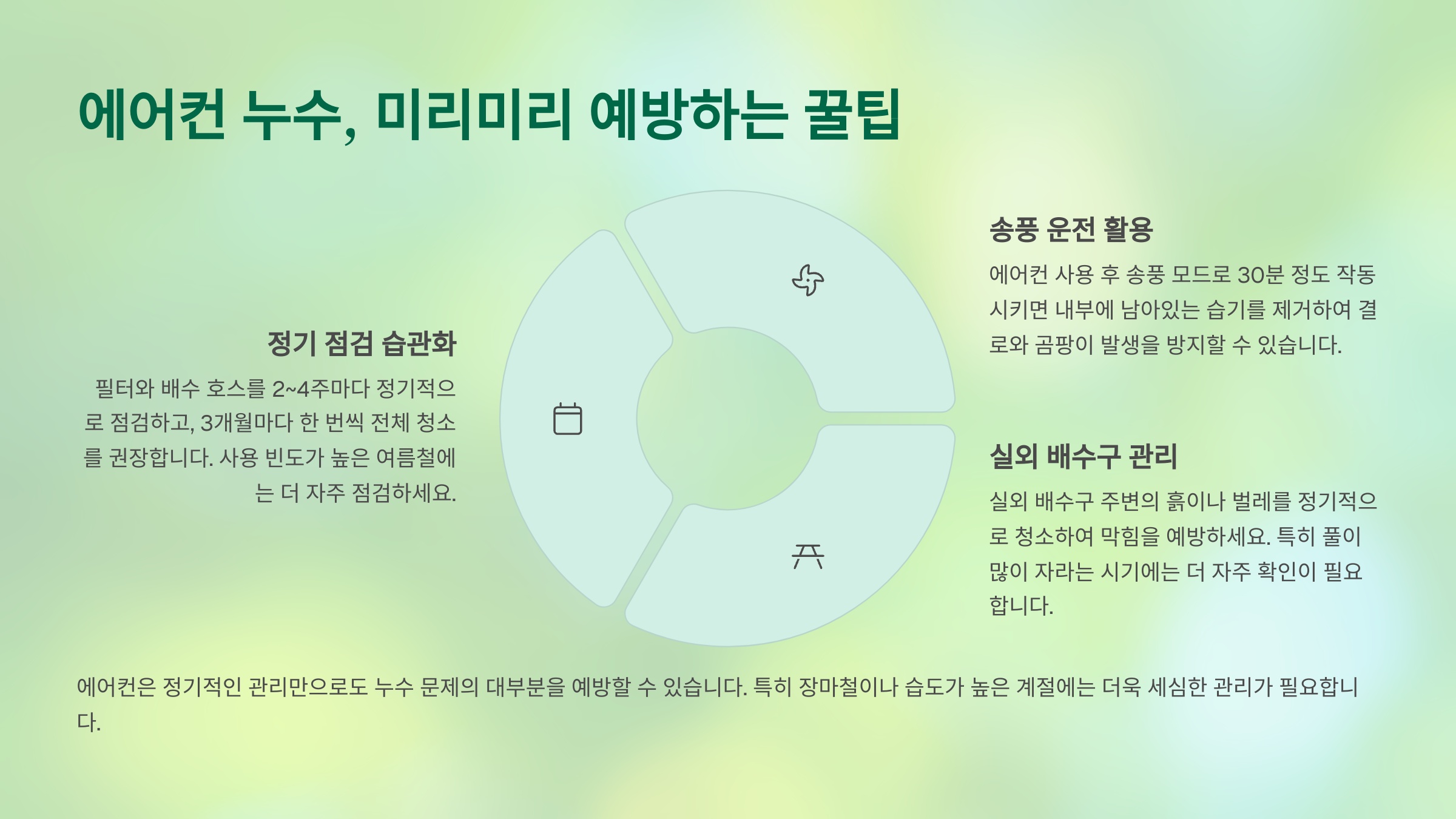 에어컨 누수, 미리미리 예방하는 꿀팁

정기 점검 습관화

필터와 배수 호스를 2~4주마다 정기적으로 점검하고, 3개월마다 한 번씩 전체 청소를 권장합니다. 사용 빈도가 높은 여름철에는 더 자주 점검하세요.

송풍 운전 활용

에어컨 사용 후 송풍 모드로 30분 정도 작동시키면 내부에 남아있는 습기를 제거하여 결로와 곰팡이 발생을 방지할 수 있습니다.

실외 배수구 관리

실외 배수구 주변의 흙이나 벌레를 정기적으로 청소하여 막힘을 예방하세요. 특히 풀이 많이 자라는 시기에는 더 자주 확인이 필요합니다.

에어컨은 정기적인 관리만으로도 누수 문제의 대부분을 예방할 수 있습니다. 특히 장마철이나 습도가 높은 계절에는 더욱 세심한 관리가 필요합니다.